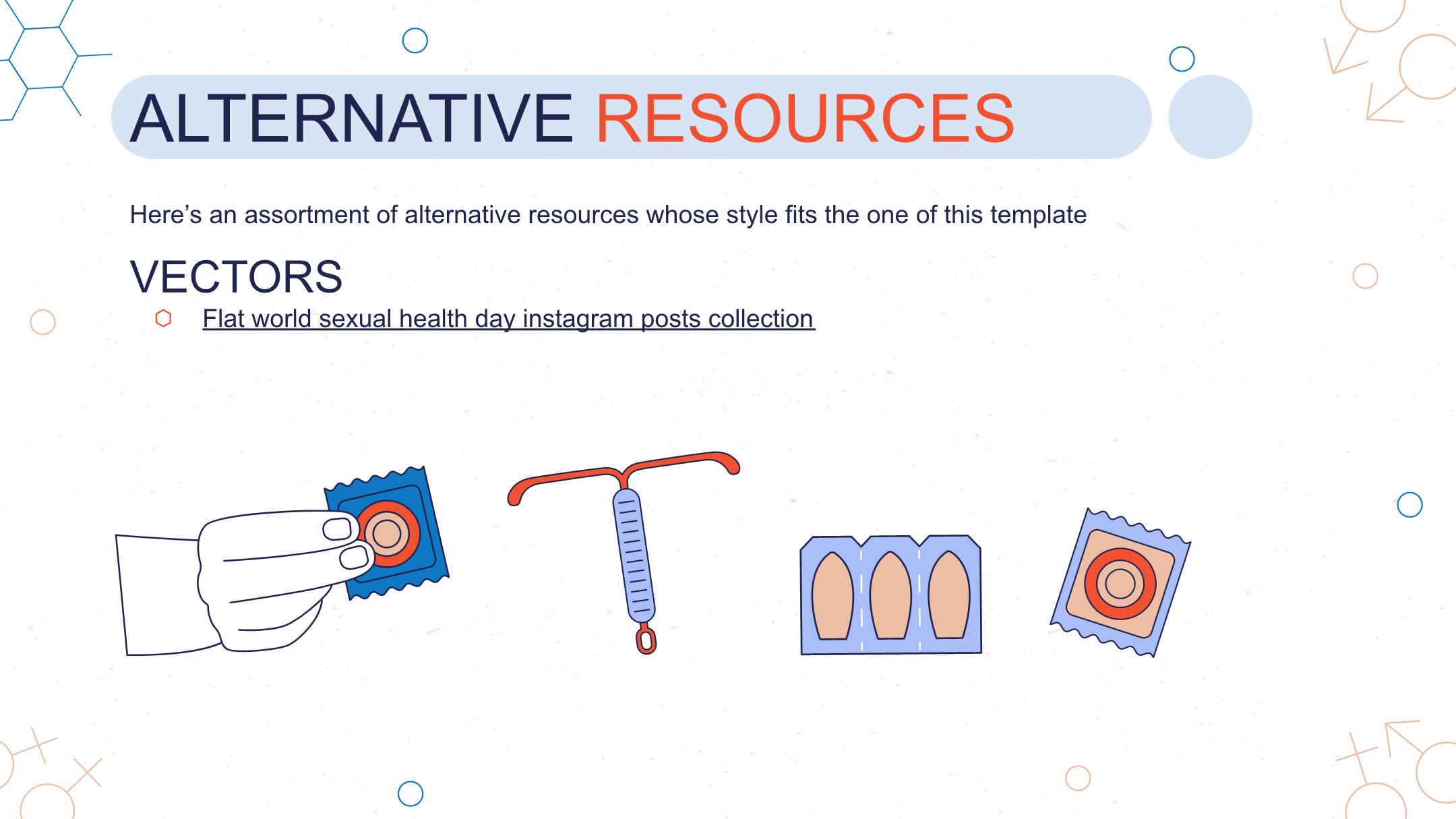 ALTERNATIVE RESOURCES

Here’s an assortment of alternative resources whose style fits the one of this template

VECTORS

Flat world sexual health day instagram posts collection